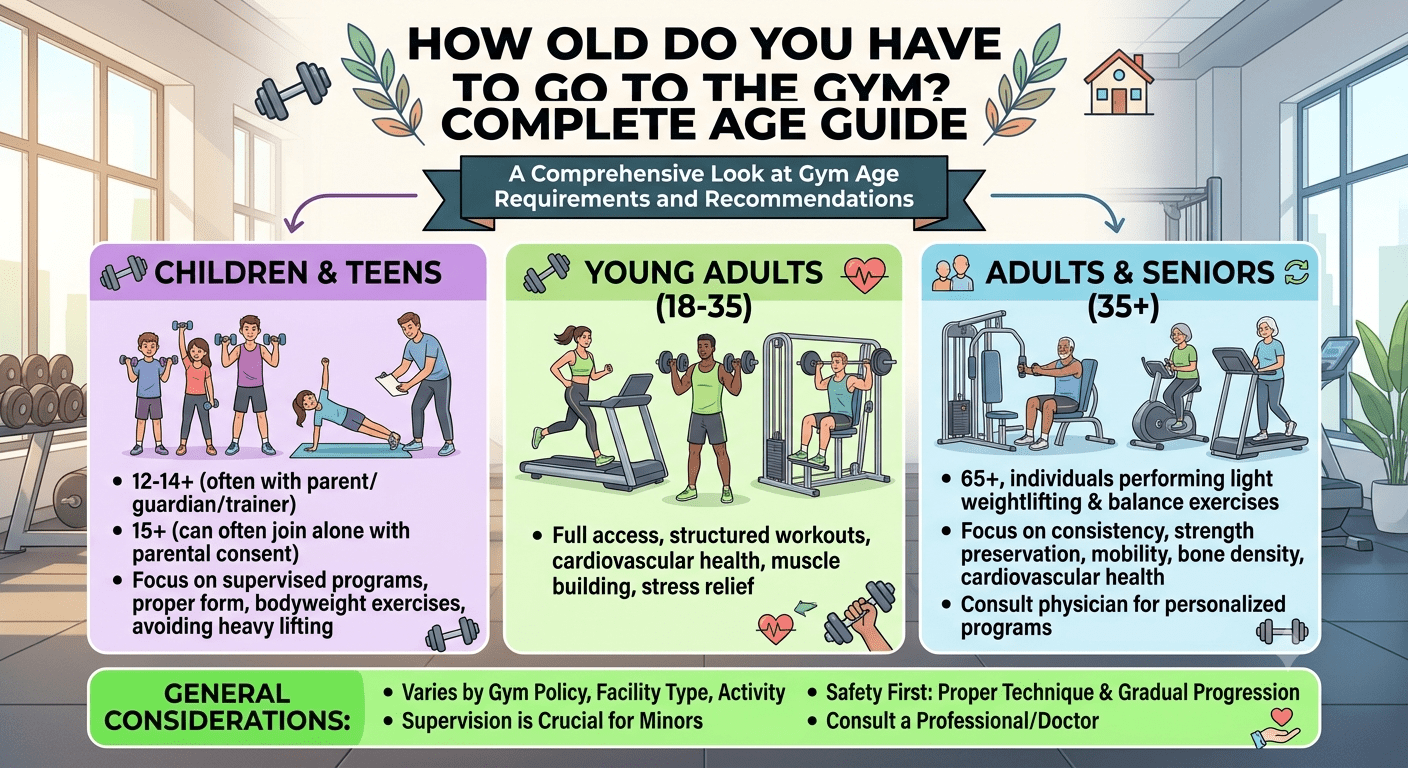 HOW OLD DO YOU HAVE TO GO TO THE GYM? COMPLETE AGE GUIDE

A Comprehensive Look at Gym Age Requirements and Recommendations

CHILDREN & TEENS

• 12-14+ (often with parent/guardian/trainer)
• 15+ (can often join alone with parental consent)
• Focus on supervised programs, proper form, bodyweight exercises, avoiding heavy lifting

YOUNG ADULTS (18-35)

• Full access, structured workouts, cardiovascular health, muscle building, stress relief

ADULTS & SENIORS (35+)

• 65+, individuals performing light weightlifting & balance exercises
• Focus on consistency, strength preservation, mobility, bone density, cardiovascular health
• Consult physician for personalized programs

GENERAL CONSIDERATIONS:

• Varies by Gym Policy, Facility Type, Activity
• Supervision is Crucial for Minors
• Safety First: Proper Technique & Gradual Progression
• Consult a Professional/Doctor